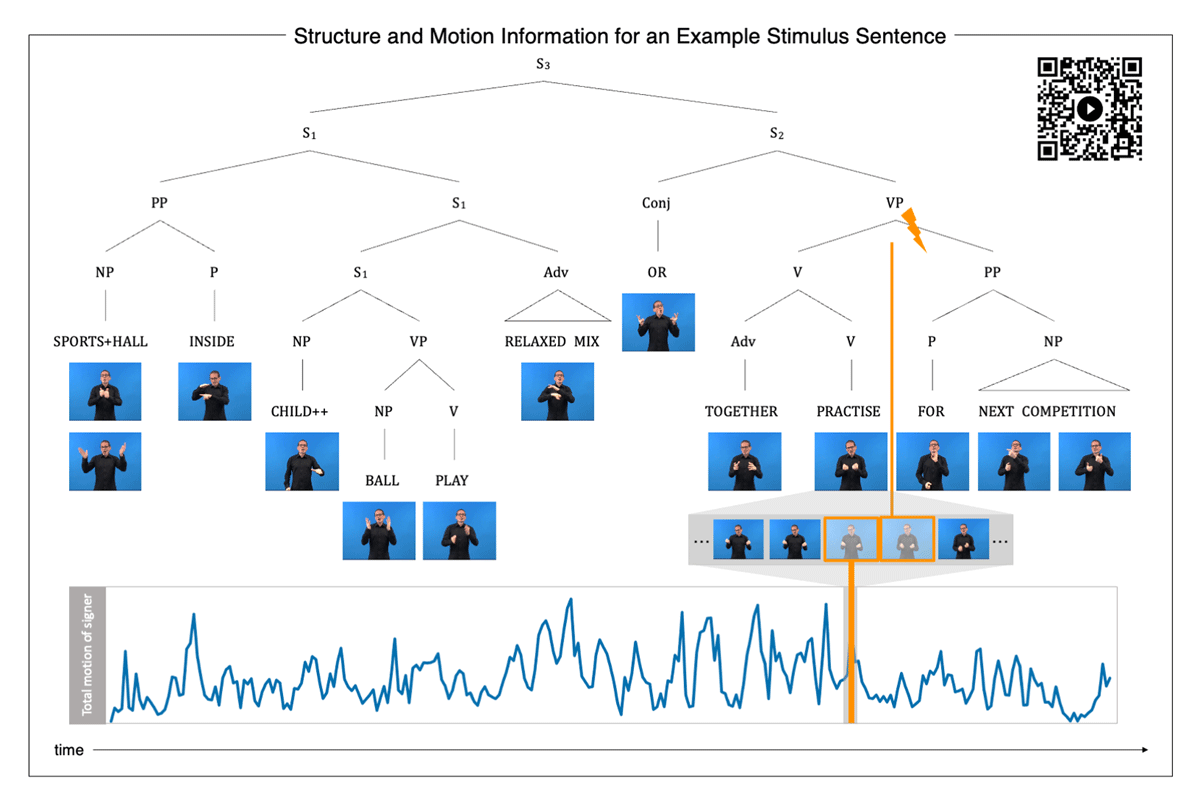 Structure and Motion Information for an Example Stimulus Sentence

$S_3$

$S_1$

$S_2$

PP

$S_1$

Conj

VP

NP

P

$S_1$

Adv

OR

V

PP

SPORTS+HALL

INSIDE

NP

VP

RELAXED MIX

Adv

V

P

NP

CHILD++

NP

V

TOGETHER

PRACTISE

FOR

NEXT COMPETITION

BALL

PLAY

...

...

Total motion of signer

time